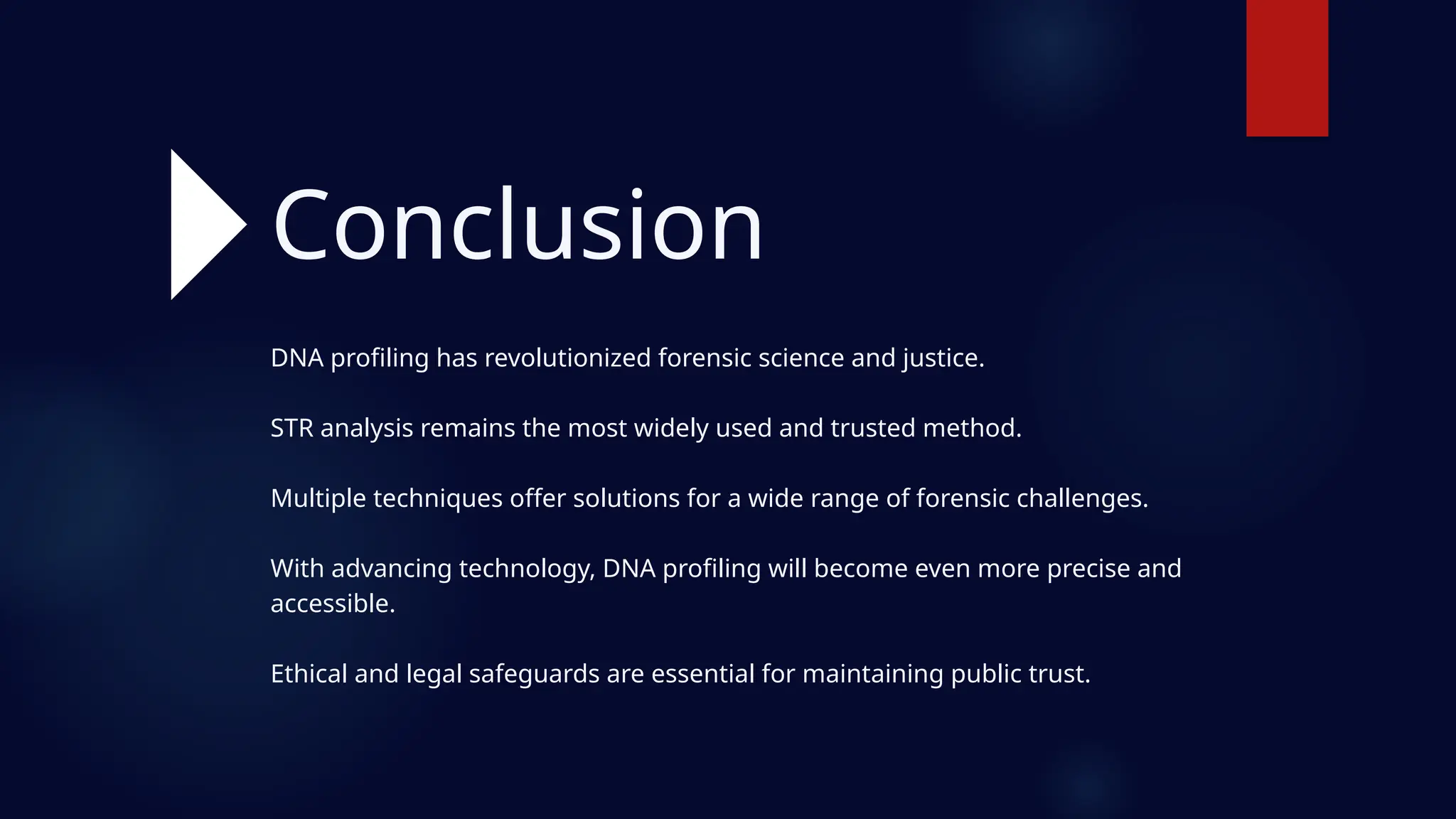 Conclusion

DNA profiling has revolutionized forensic science and justice.

STR analysis remains the most widely used and trusted method.

Multiple techniques offer solutions for a wide range of forensic challenges.

With advancing technology, DNA profiling will become even more precise and accessible.

Ethical and legal safeguards are essential for maintaining public trust.